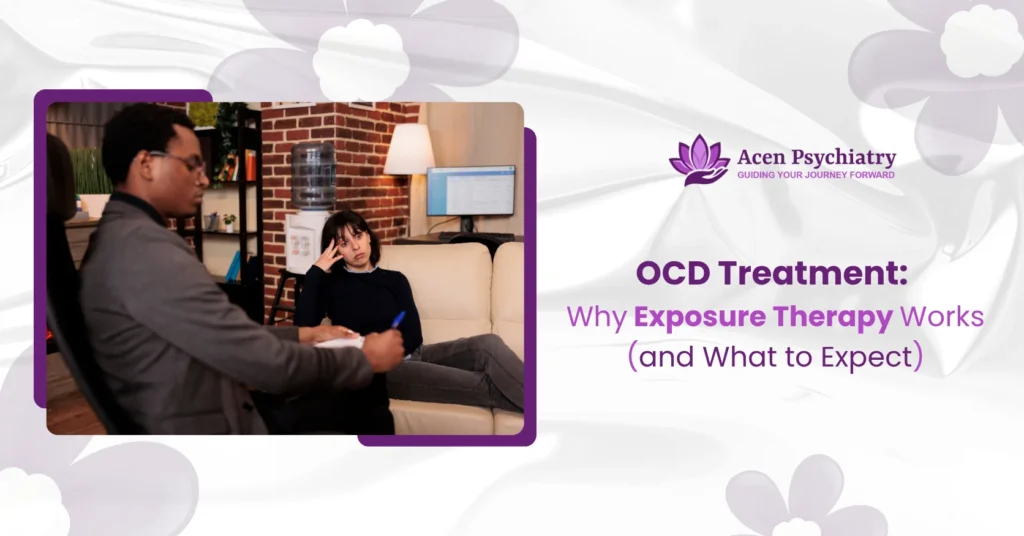 Acen Psychiatry
GUIDING YOUR JOURNEY FORWARD

OCD Treatment:
Why Exposure Therapy Works
(and What to Expect)